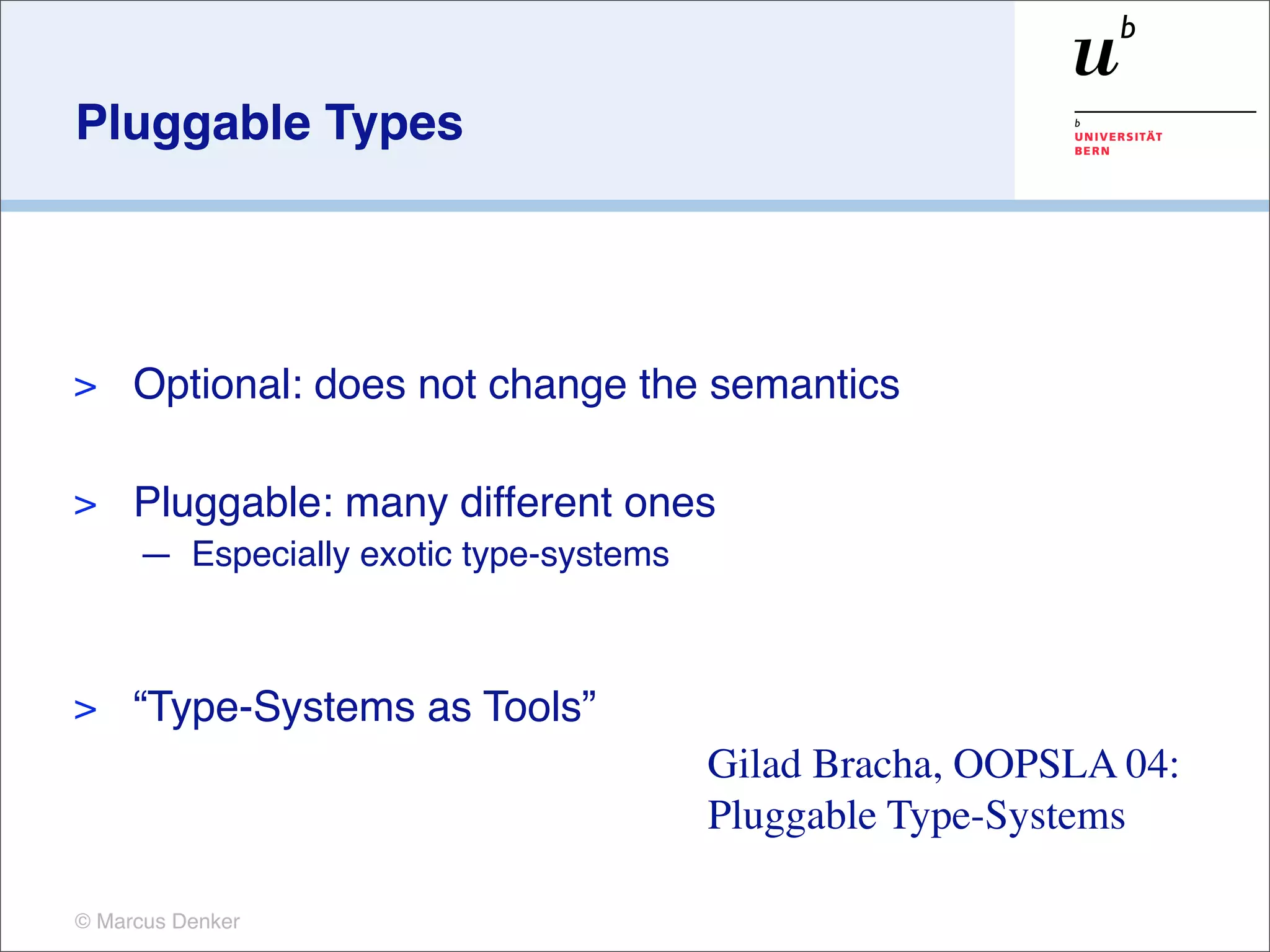 Pluggable Types

$u^b$

b
UNIVERSITÄT
BERN

> Optional: does not change the semantics

> Pluggable: many different ones
— Especially exotic type-systems

> “Type-Systems as Tools”

Gilad Bracha, OOPSLA 04:
Pluggable Type-Systems

© Marcus Denker